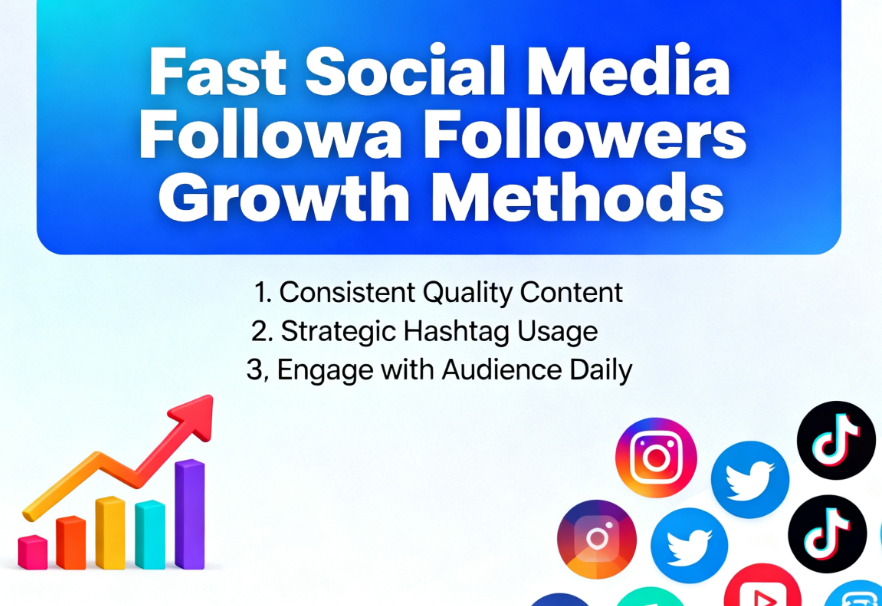 Fast Social Media Followa Followers Growth Methods

1. Consistent Quality Content
2. Strategic Hashtag Usage
3, Engage with Audience Daily